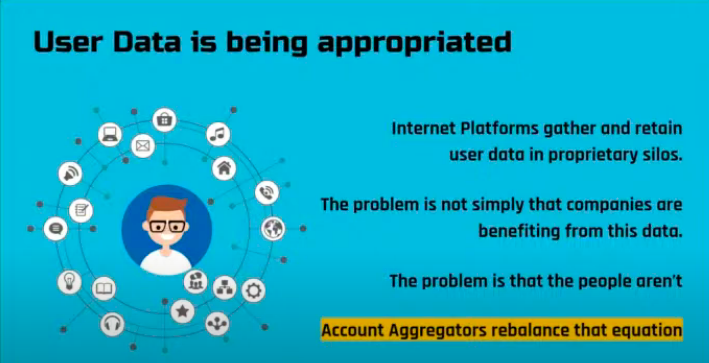 User Data is being appropriated

Internet Platforms gather and retain user data in proprietary silos.

The problem is not simply that companies are benefiting from this data.

The problem is that the people aren't

Account Aggregators rebalance that equation